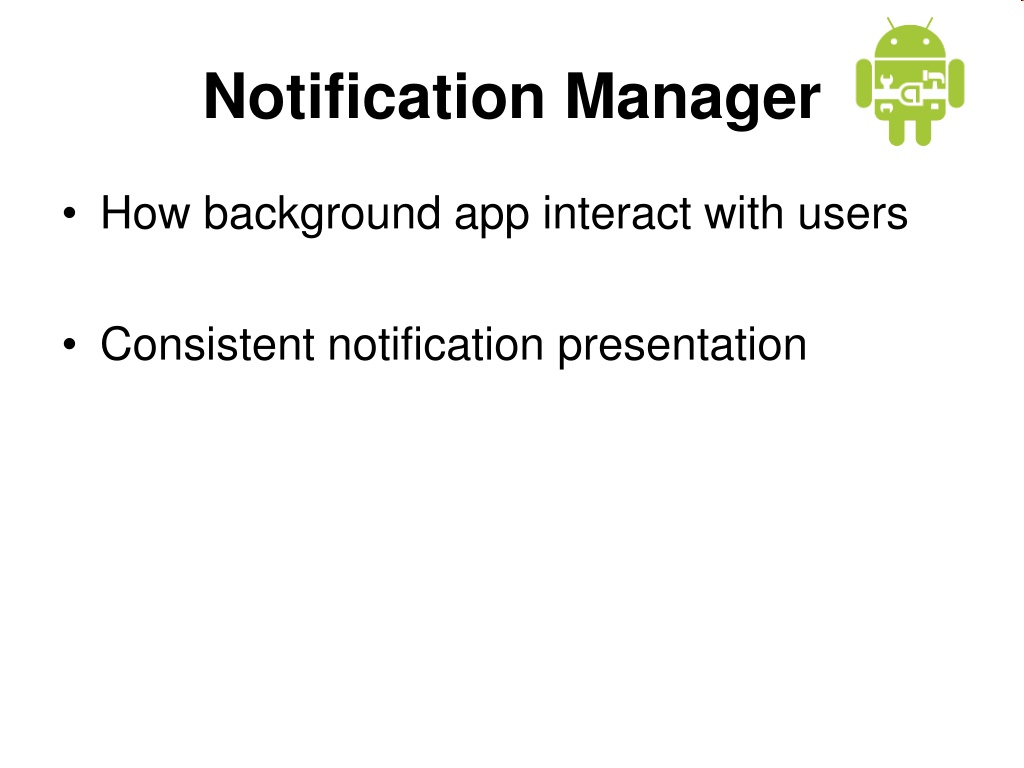 Notification Manager

• How background app interact with users

• Consistent notification presentation